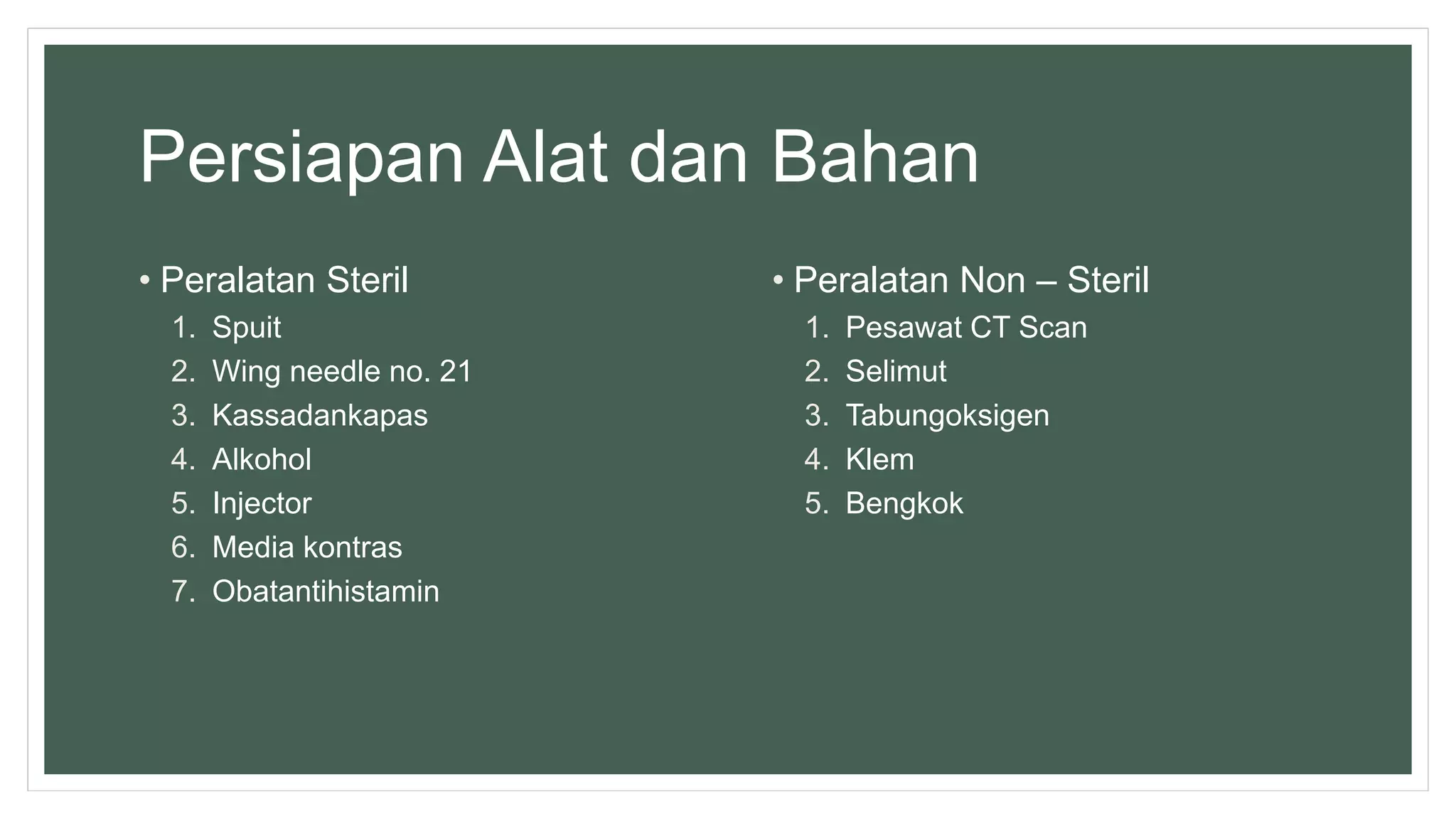 Persiapan Alat dan Bahan

• Peralatan Steril
1. Spuit
2. Wing needle no. 21
3. Kassadankapas
4. Alkohol
5. Injector
6. Media kontras
7. Obatantihistamin

• Peralatan Non – Steril
1. Pesawat CT Scan
2. Selimut
3. Tabungoksigen
4. Klem
5. Bengkok